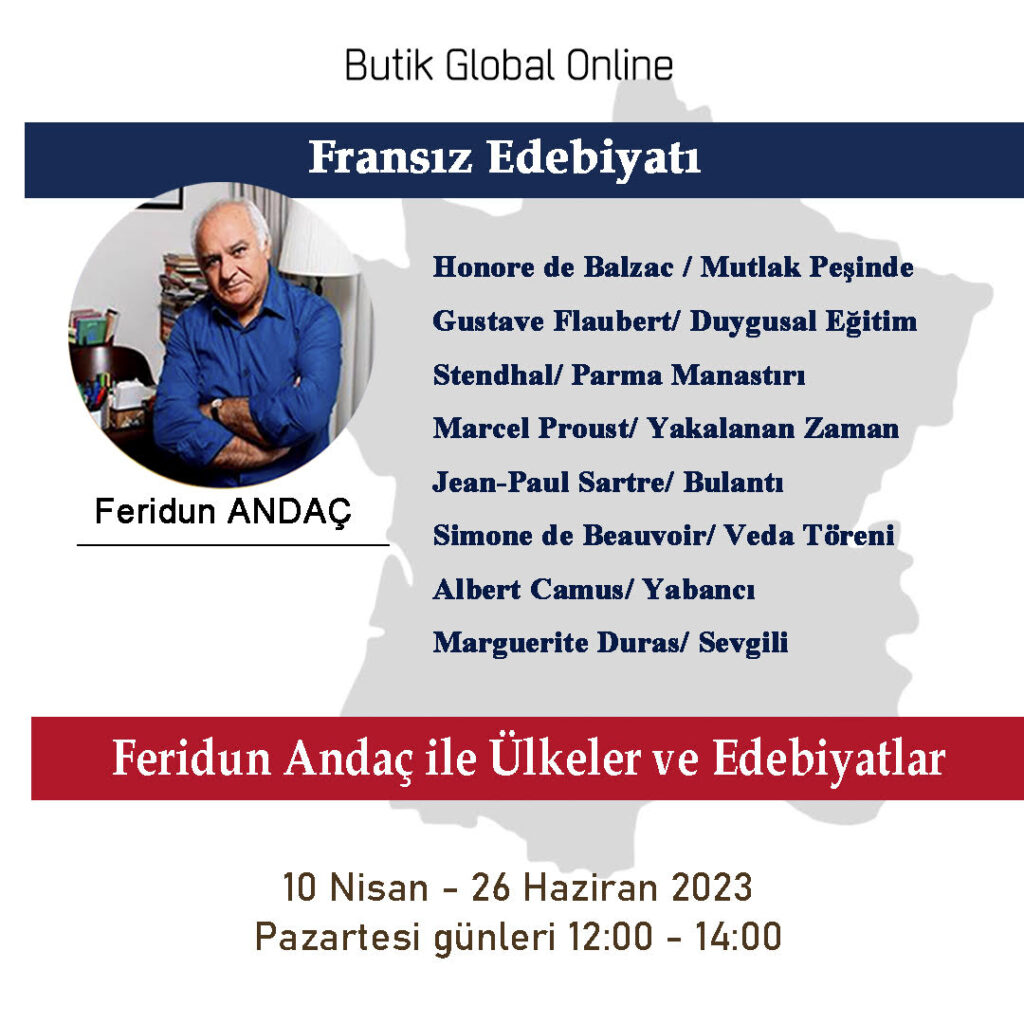 Butik Global Online

Fransız Edebiyatı

Feridun ANDAÇ

Honore de Balzac / Mutlak Peşinde
Gustave Flaubert/ Duygusal Eğitim
Stendhal/ Parma Manastırı
Marcel Proust/ Yakalanan Zaman
Jean-Paul Sartre/ Bulantı
Simone de Beauvoir/ Veda Töreni
Albert Camus/ Yabancı
Marguerite Duras/ Sevgili

Feridun Andaç ile Ülkeler ve Edebiyatlar

10 Nisan - 26 Haziran 2023
Pazartesi günleri 12:00 - 14:00